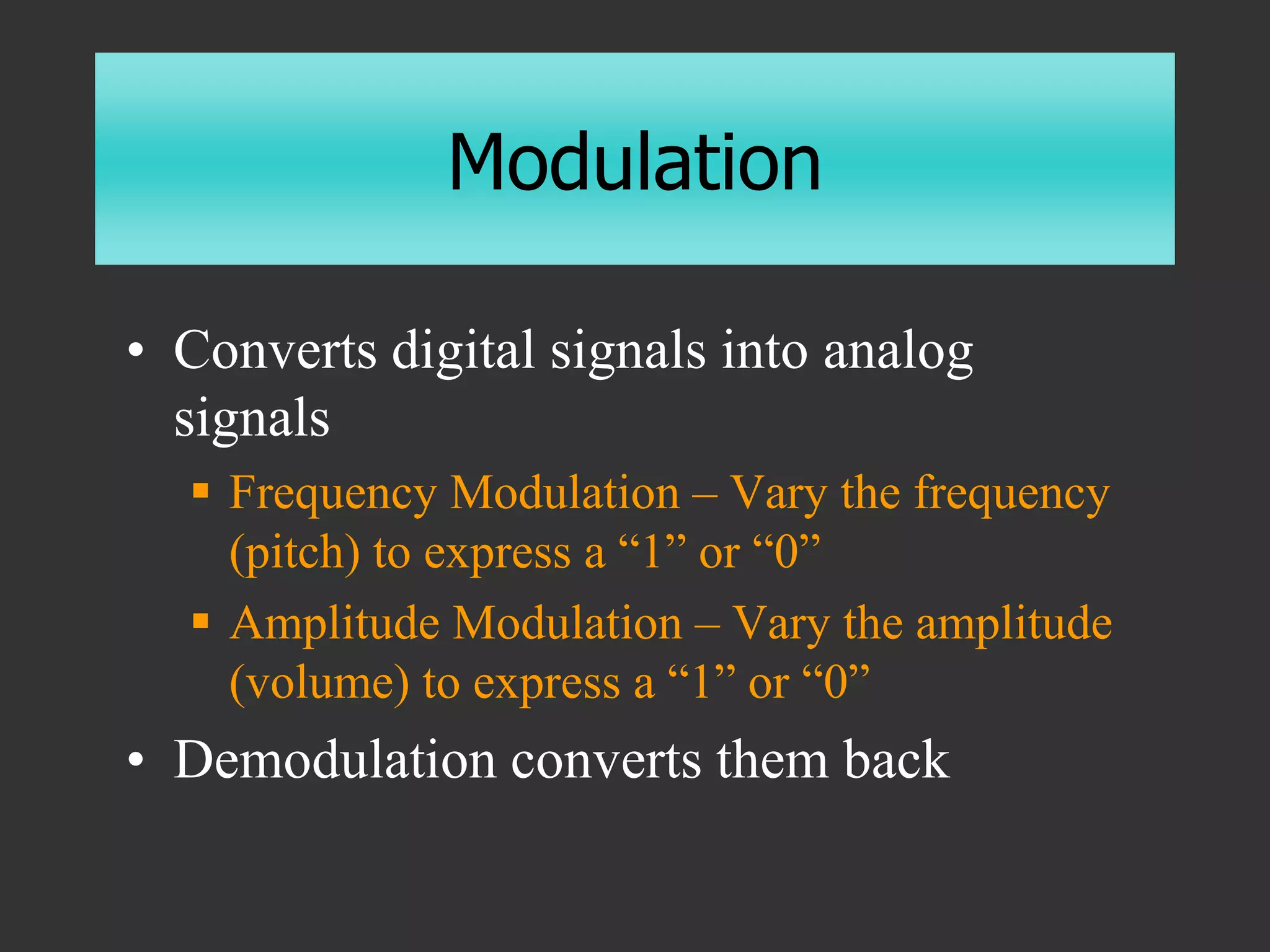 Modulation

• Converts digital signals into analog signals
  ▪ Frequency Modulation – Vary the frequency (pitch) to express a “1” or “0”
  ▪ Amplitude Modulation – Vary the amplitude (volume) to express a “1” or “0”
• Demodulation converts them back